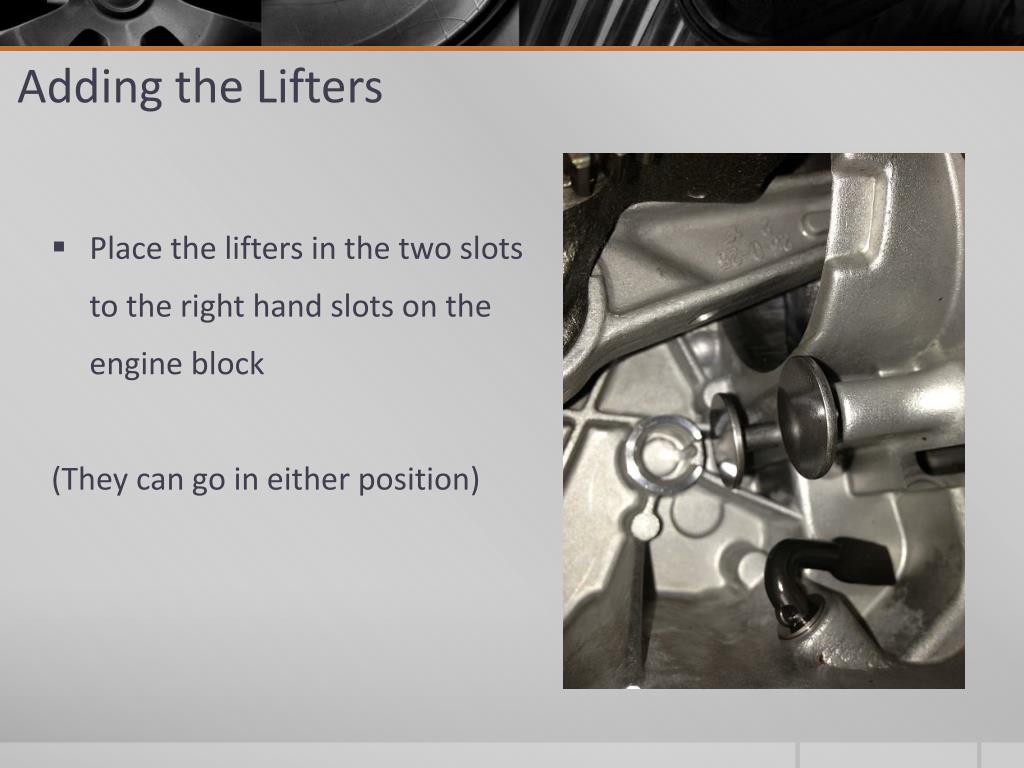 Adding the Lifters

▪ Place the lifters in the two slots to the right hand slots on the engine block

(They can go in either position)